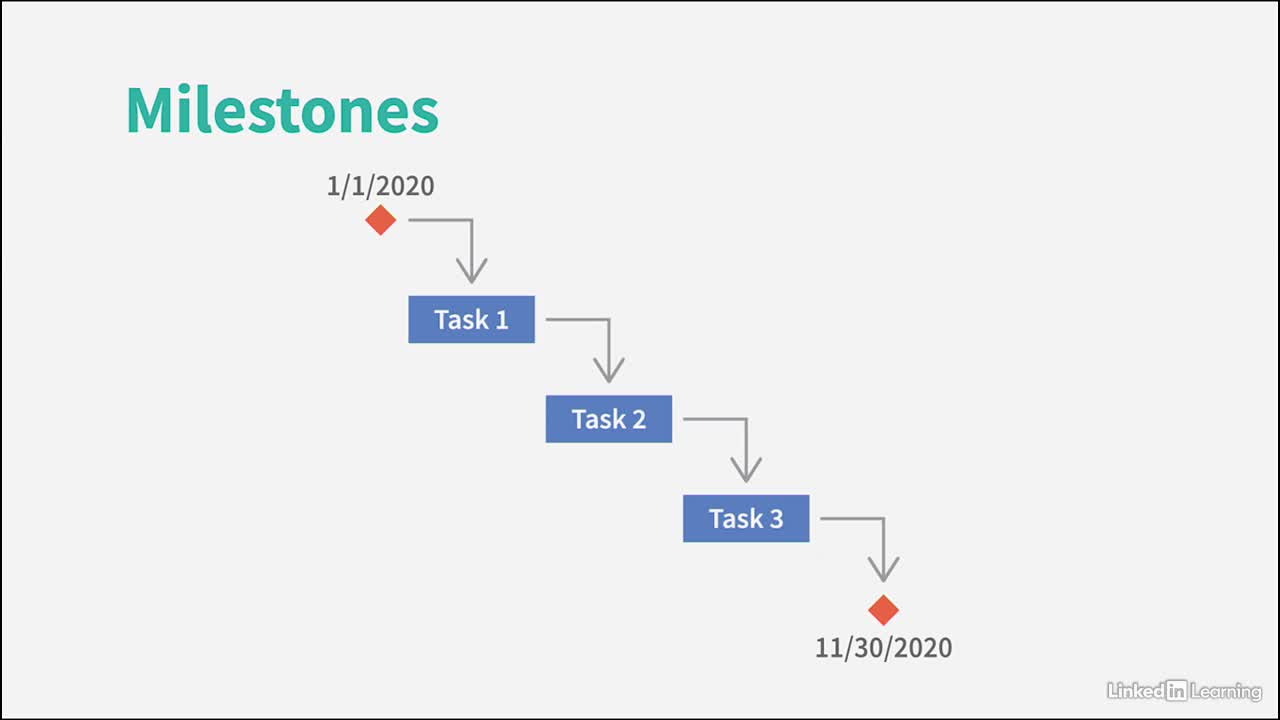 Milestones

1/1/2020

Task 1

Task 2

Task 3

11/30/2020

LinkedIn Learning